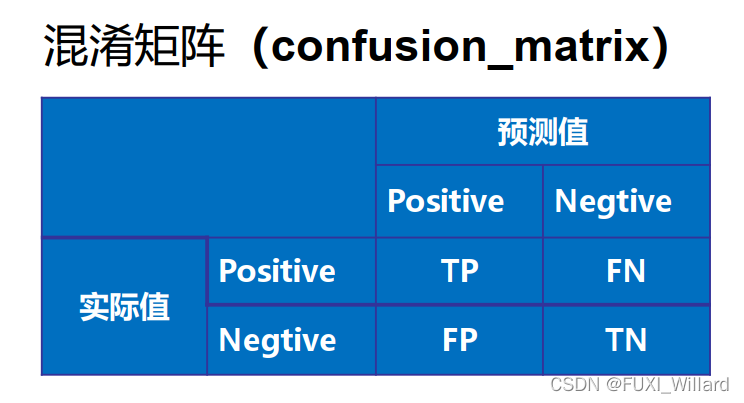 混淆矩阵（confusion_matrix）

| | | 预测值 | |
|---|---|---|---|
| | | Positive | Negtive |
| 实际值 | Positive | TP | FN |
| | Negtive | FP | TN |

CSDN @FUXI_Willard